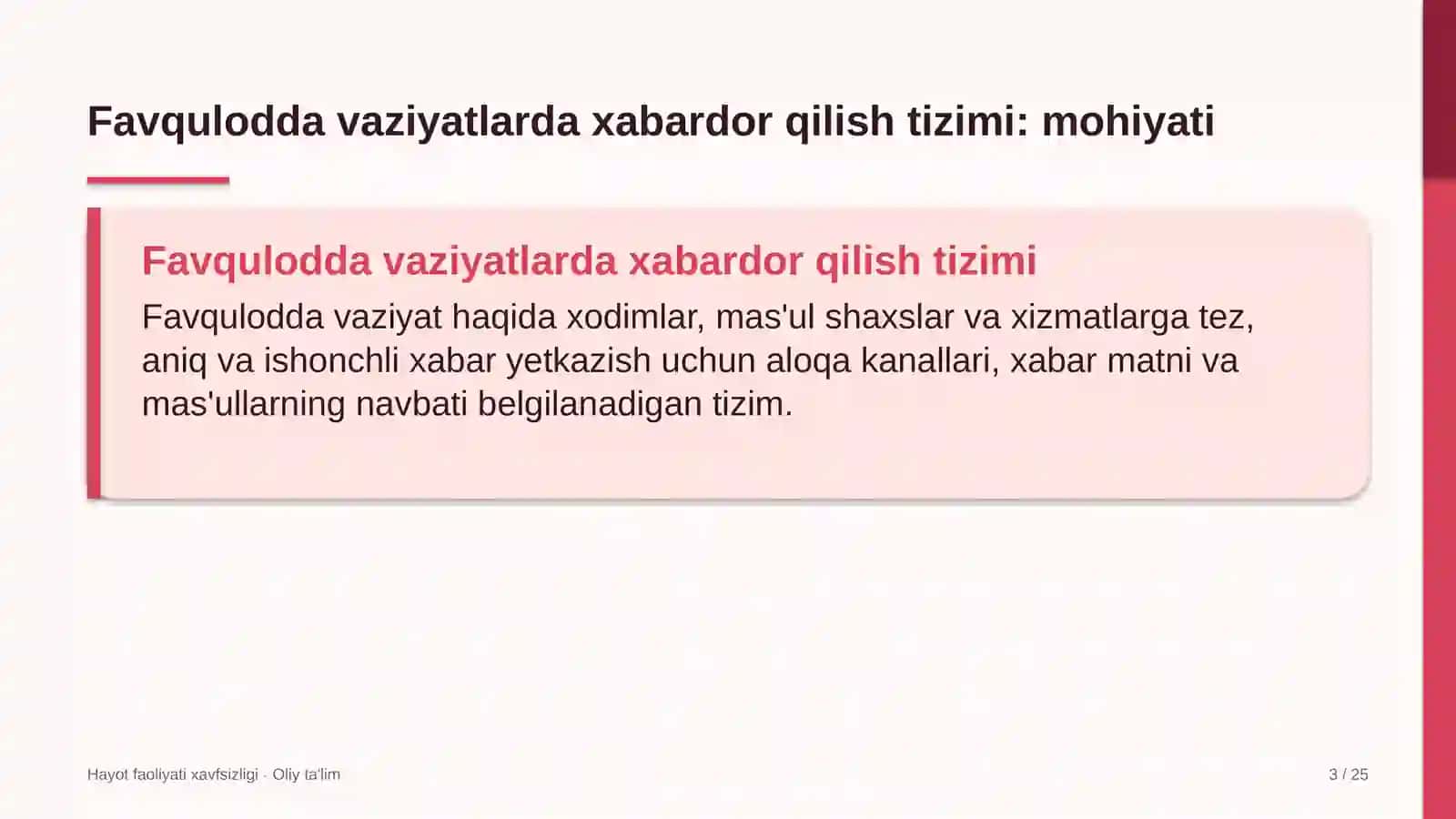 Favqulodda vaziyatlarda xabardor qilish tizimi: mohiyati

Favqulodda vaziyatlarda xabardor qilish tizimi

Favqulodda vaziyat haqida xodimlar, mas'ul shaxslar va xizmatlarga tez, aniq va ishonchli xabar yetkazish uchun aloqa kanallari, xabar matni va mas'ullarning navbati belgilanadigan tizim.

Hayot faoliyati xavfsizligi · Oliy ta'lim

3 / 25